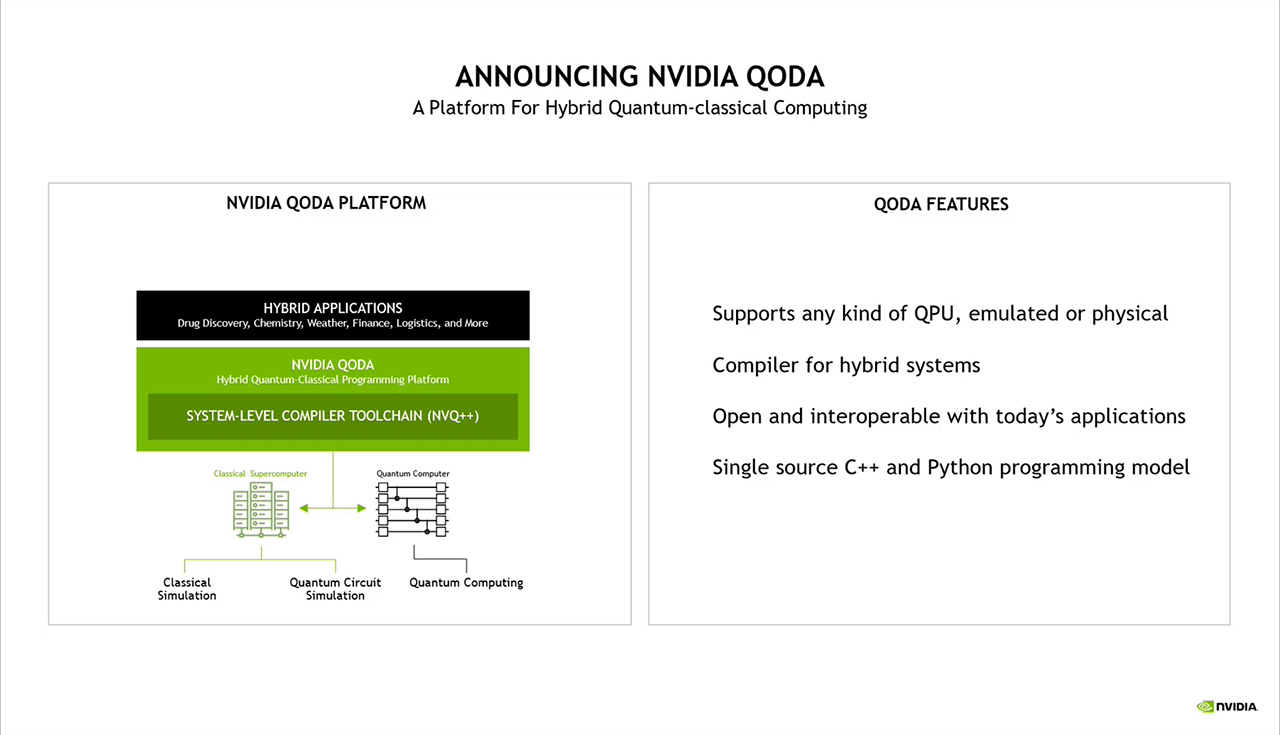 ANNOUNCING NVIDIA QODA
A Platform For Hybrid Quantum-classical Computing

NVIDIA QODA PLATFORM

HYBRID APPLICATIONS
Drug Discovery, Chemistry, Weather, Finance, Logistics, and More

NVIDIA QODA
Hybrid Quantum-Classical Programming Platform

SYSTEM-LEVEL COMPILER TOOLCHAIN (NVQ++)

Classical Supercomputer

Quantum Computer

Classical Simulation

Quantum Circuit Simulation

Quantum Computing

QODA FEATURES

Supports any kind of QPU, emulated or physical

Compiler for hybrid systems

Open and interoperable with today's applications

Single source C++ and Python programming model

NVIDIA